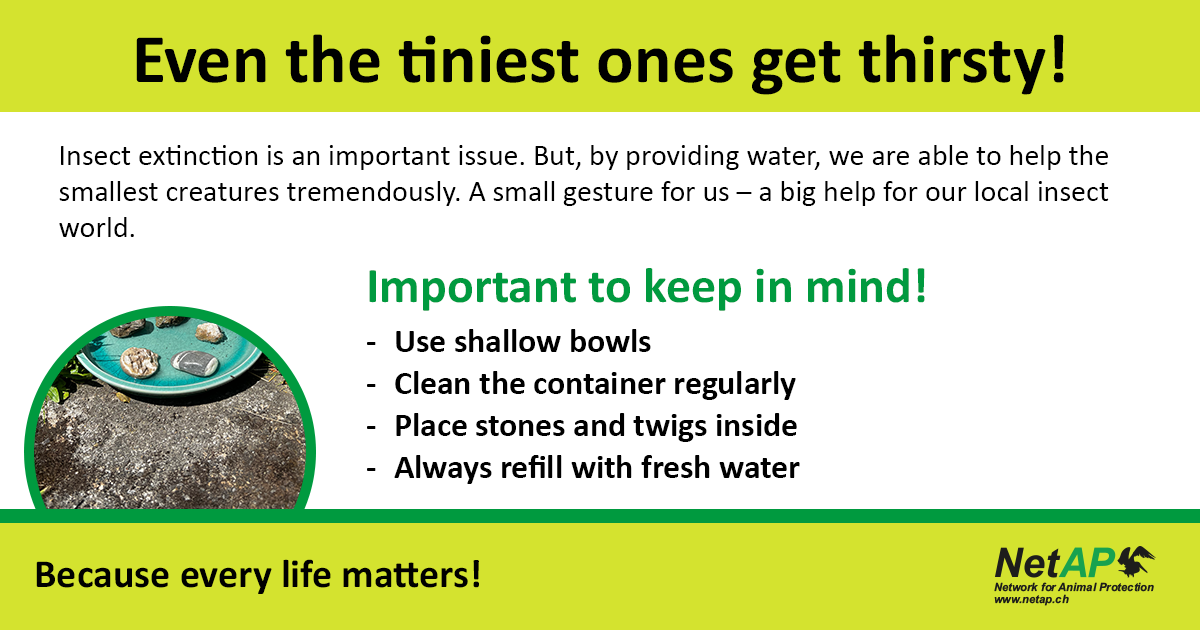 Even the tiniest ones get thirsty!

Insect extinction is an important issue. But, by providing water, we are able to help the smallest creatures tremendously. A small gesture for us – a big help for our local insect world.

Important to keep in mind!

- Use shallow bowls
- Clean the container regularly
- Place stones and twigs inside
- Always refill with fresh water

Because every life matters!

NetAP
Network for Animal Protection
www.netap.ch